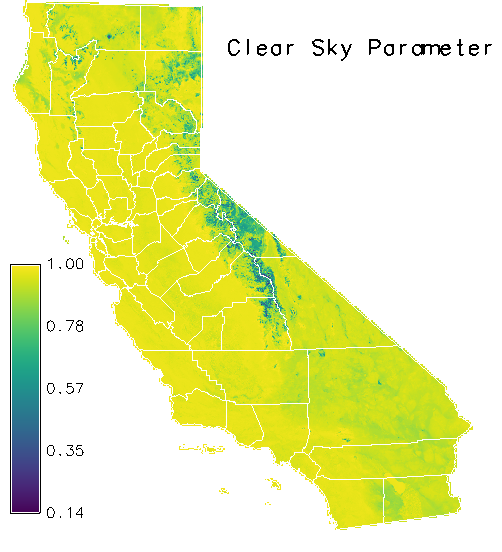 Clear Sky Parameter

1.00
0.78
0.57
0.35
0.14